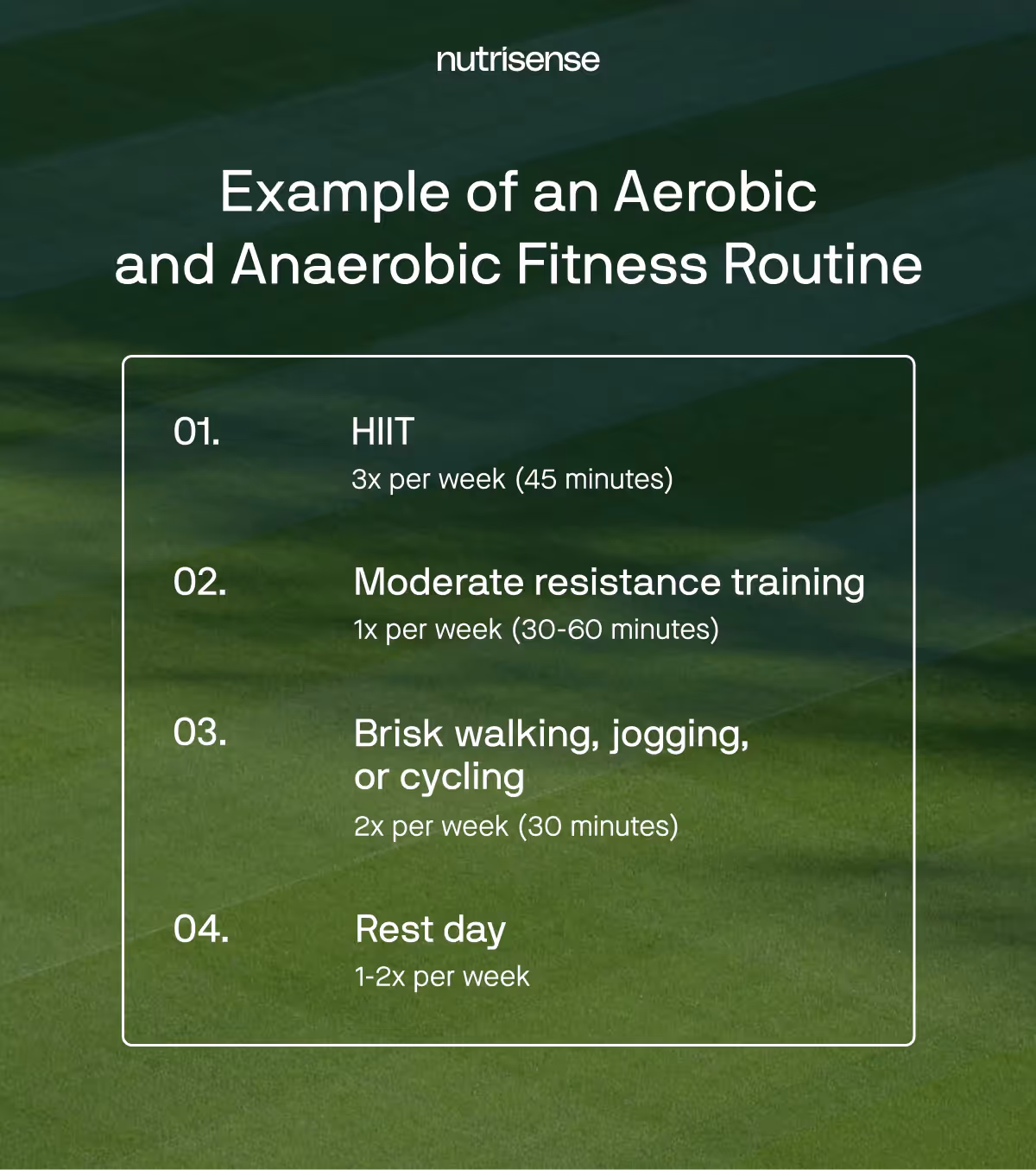 nutrisense

Example of an Aerobic and Anaerobic Fitness Routine

01.
HIIT
3x per week (45 minutes)

02.
Moderate resistance training
1x per week (30-60 minutes)

03.
Brisk walking, jogging, or cycling
2x per week (30 minutes)

04.
Rest day
1-2x per week